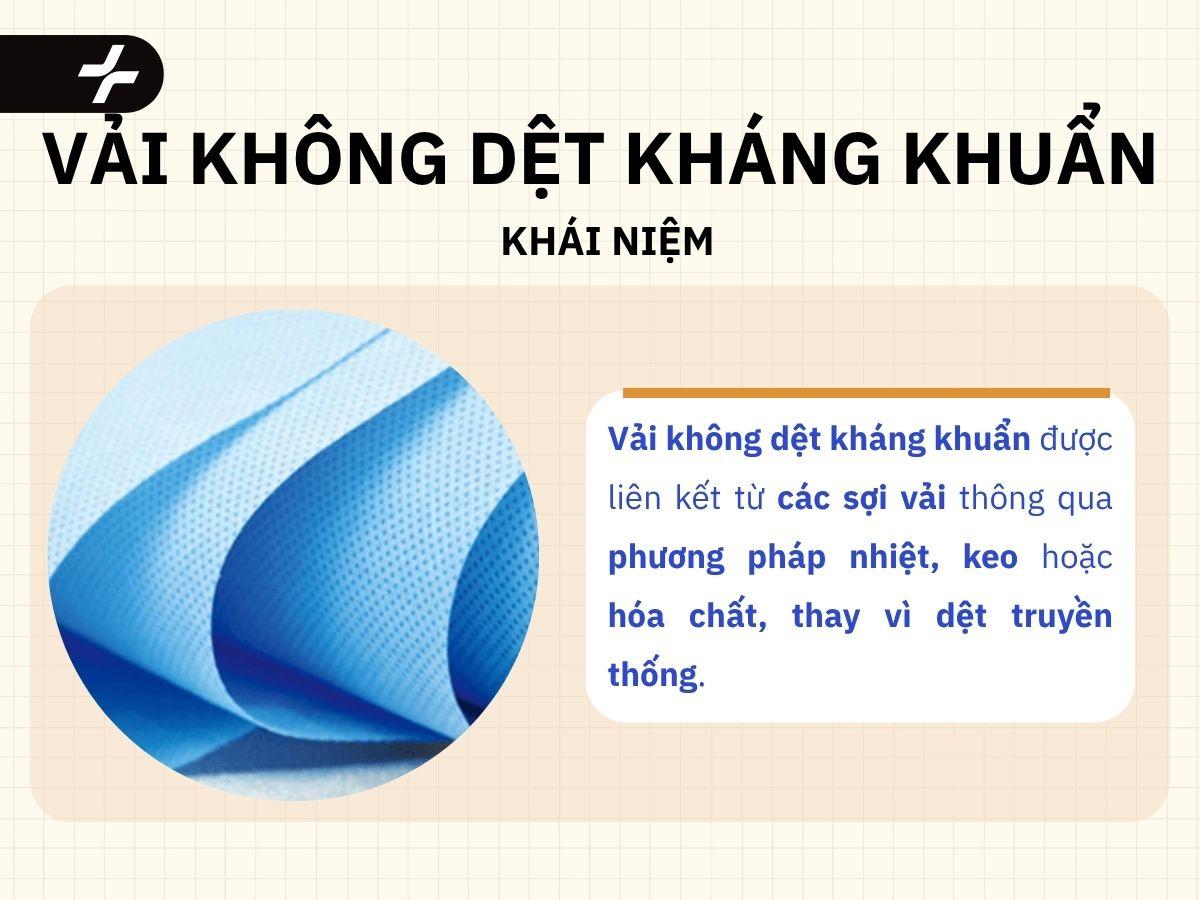 VẢI KHÔNG DỆT KHÁNG KHUẨN

KHÁI NIỆM

Vải không dệt kháng khuẩn được liên kết từ các sợi vải thông qua phương pháp nhiệt, keo hoặc hóa chất, thay vì dệt truyền thống.